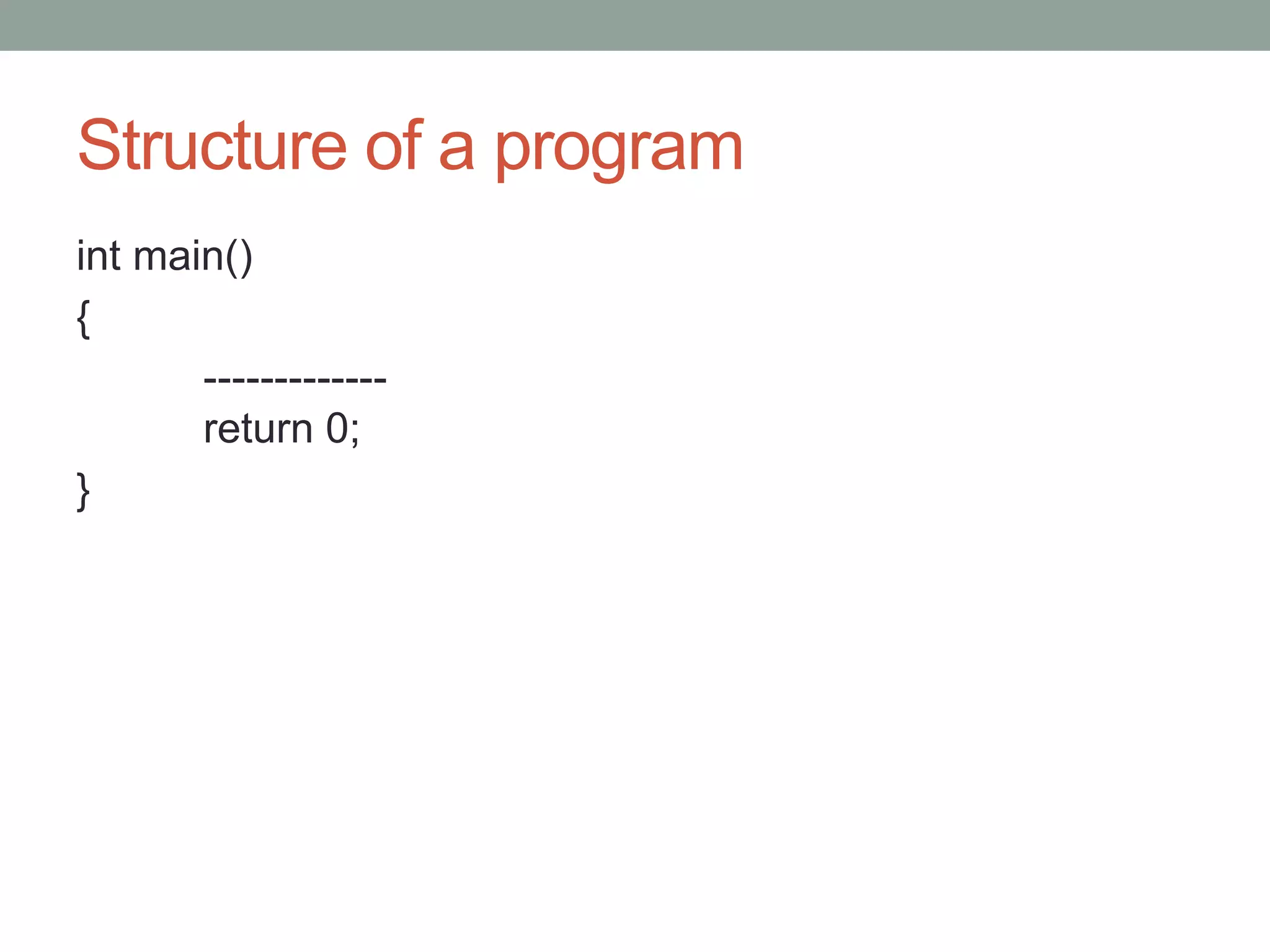 Structure of a program

int main()
{
-------------
return 0;
}